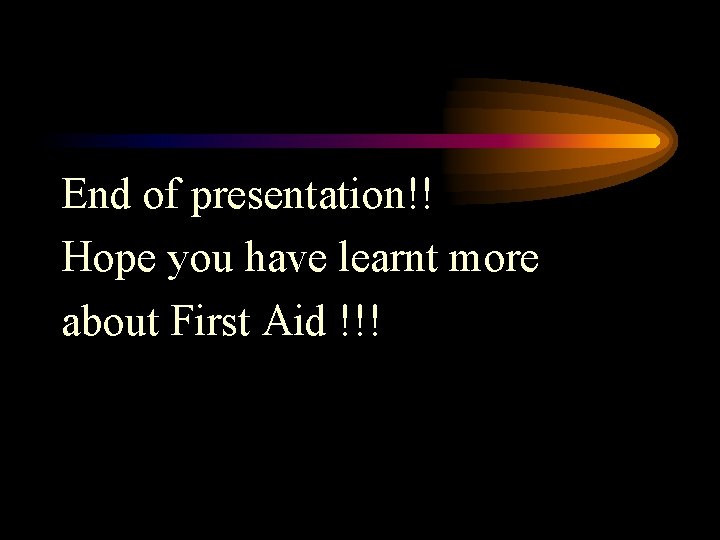 End of presentation!!
Hope you have learnt more about First Aid !!!